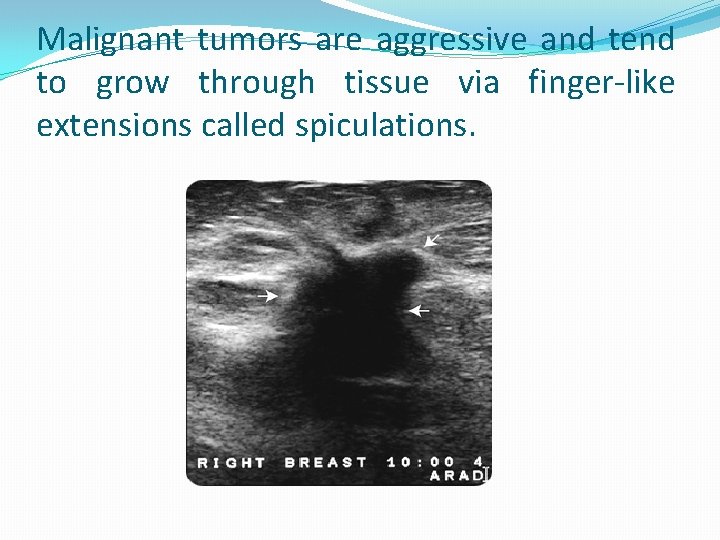 Malignant tumors are aggressive and tend to grow through tissue via finger-like extensions called spiculations.

RIGHT BREAST 10:00 4
ARAD